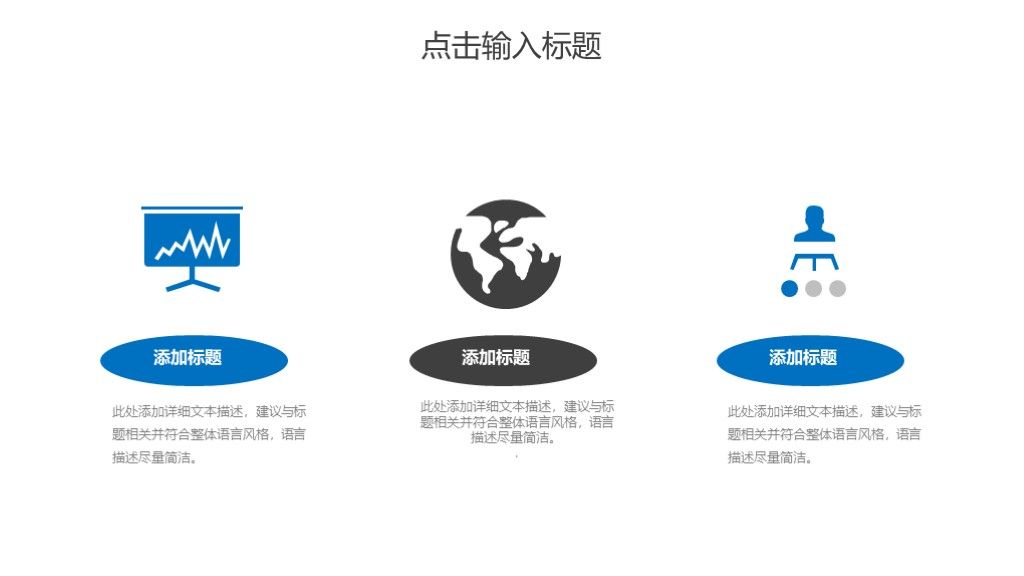 点击输入标题

添加标题

此处添加详细文本描述，建议与标题相关并符合整体语言风格，语言描述尽量简洁。

添加标题

此处添加详细文本描述，建议与标题相关并符合整体语言风格，语言描述尽量简洁。

添加标题

此处添加详细文本描述，建议与标题相关并符合整体语言风格，语言描述尽量简洁。